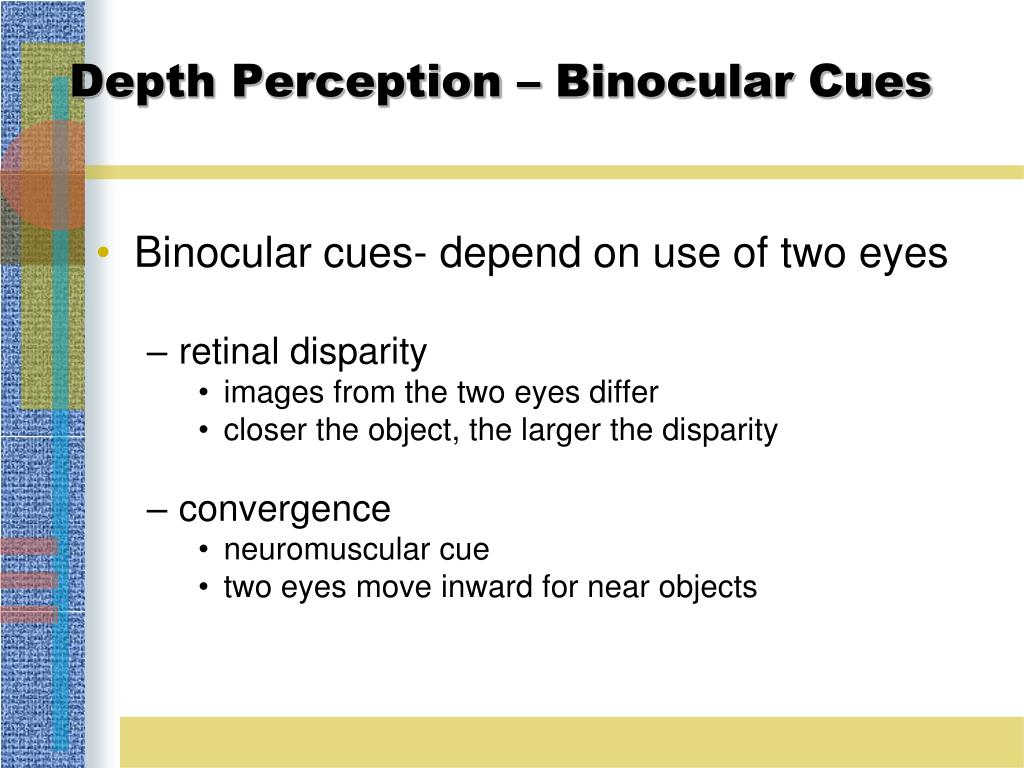 Depth Perception – Binocular Cues

• Binocular cues- depend on use of two eyes

– retinal disparity
• images from the two eyes differ
• closer the object, the larger the disparity

– convergence
• neuromuscular cue
• two eyes move inward for near objects